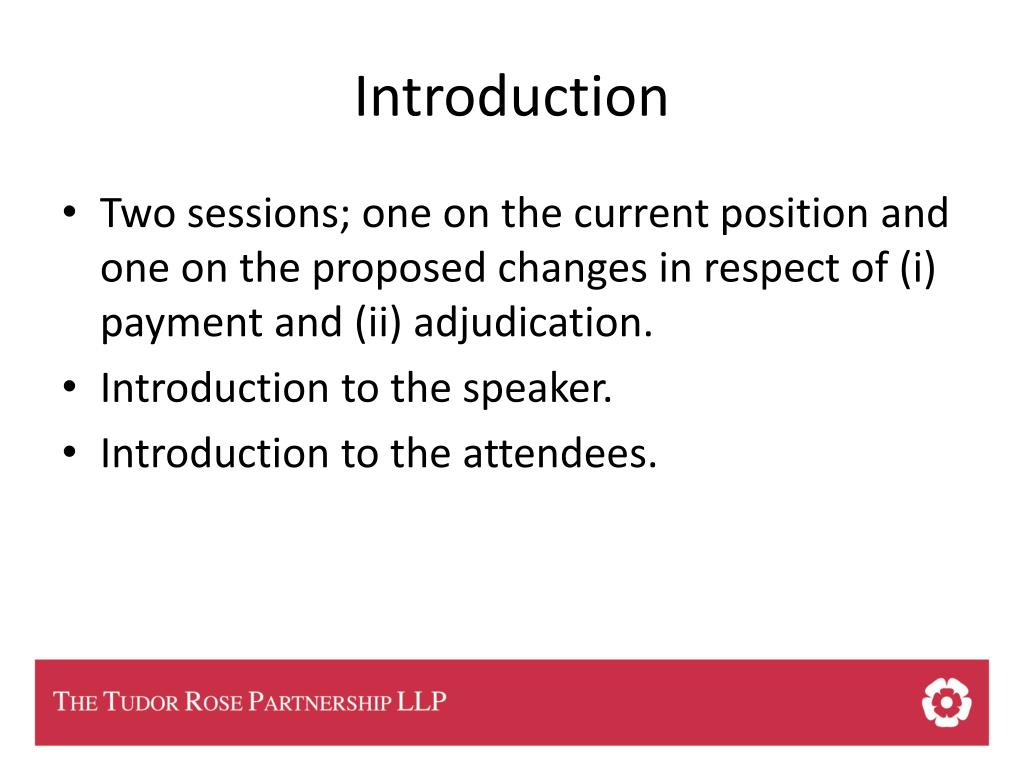 Introduction

• Two sessions; one on the current position and one on the proposed changes in respect of (i) payment and (ii) adjudication.
• Introduction to the speaker.
• Introduction to the attendees.

THE TUDOR ROSE PARTNERSHIP LLP